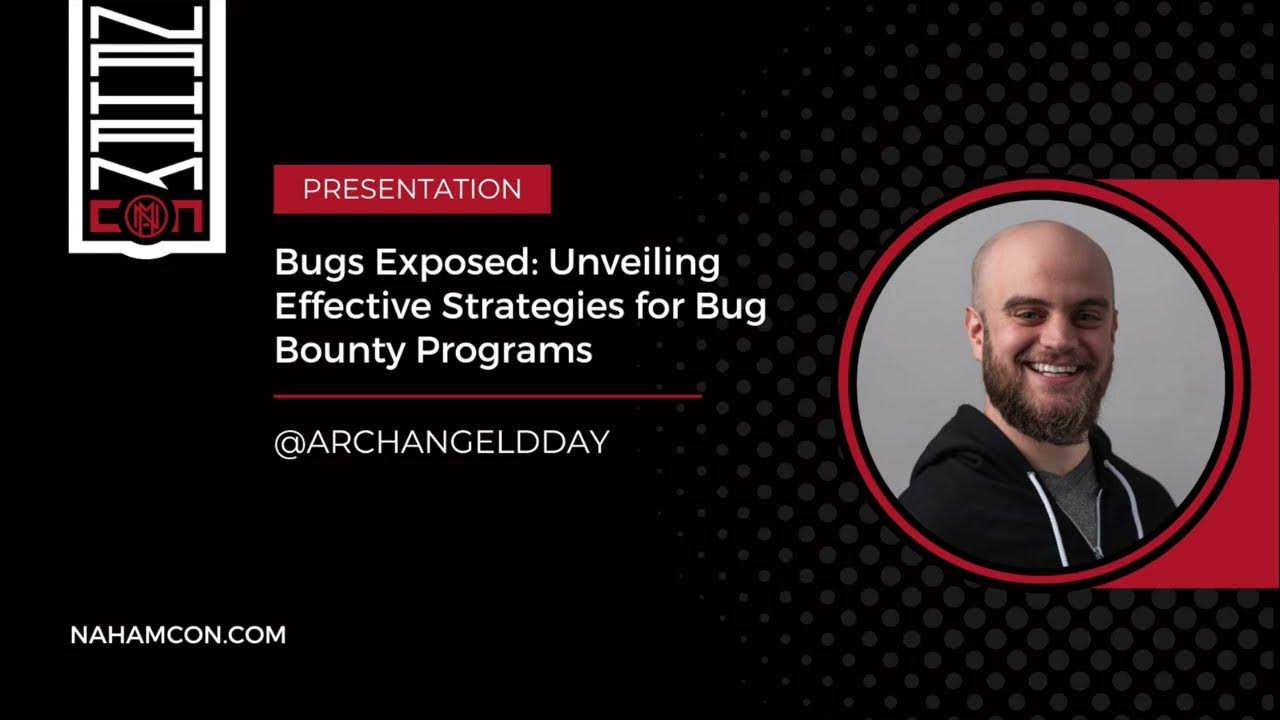 NAHAM
CON

PRESENTATION

Bugs Exposed: Unveiling Effective Strategies for Bug Bounty Programs

@ARCHANGELDDAY

NAHAMCON.COM